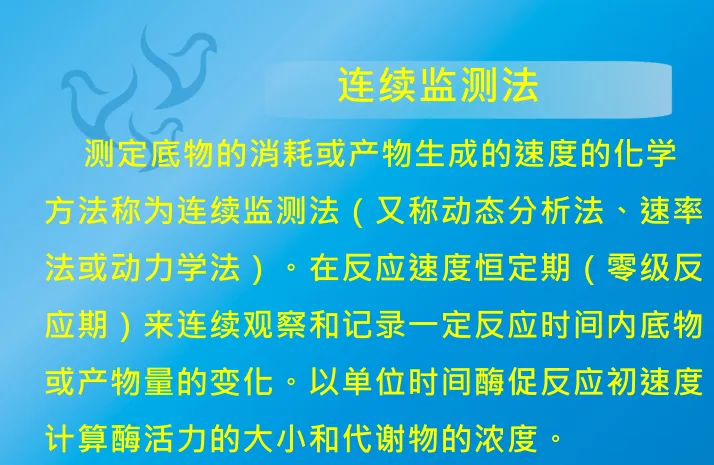 连续监测法

测定底物的消耗或产物生成的速度的化学方法称为连续监测法（又称动态分析法、速率法或动力学法）。在反应速度恒定期（零级反应期）来连续观察和记录一定反应时间内底物或产物量的变化。以单位时间酶促反应初速度计算酶活力的大小和代谢物的浓度。